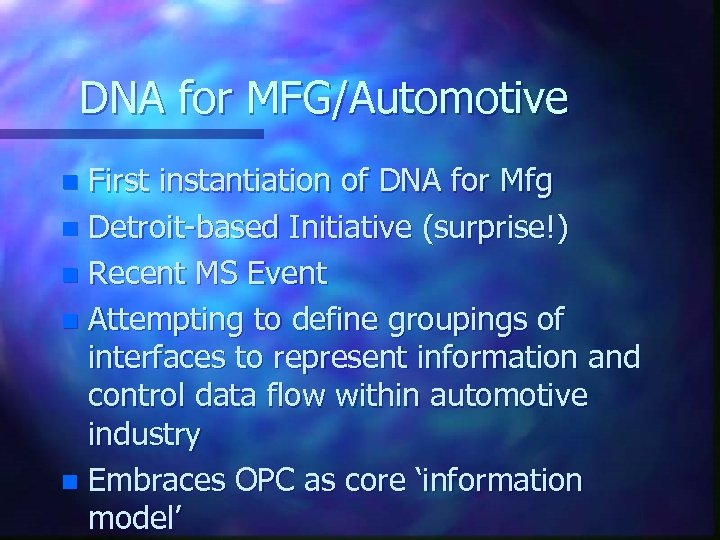 DNA for MFG/Automotive

- First instantiation of DNA for Mfg
- Detroit-based Initiative (surprise!)
- Recent MS Event
- Attempting to define groupings of interfaces to represent information and control data flow within automotive industry
- Embraces OPC as core ‘information model’